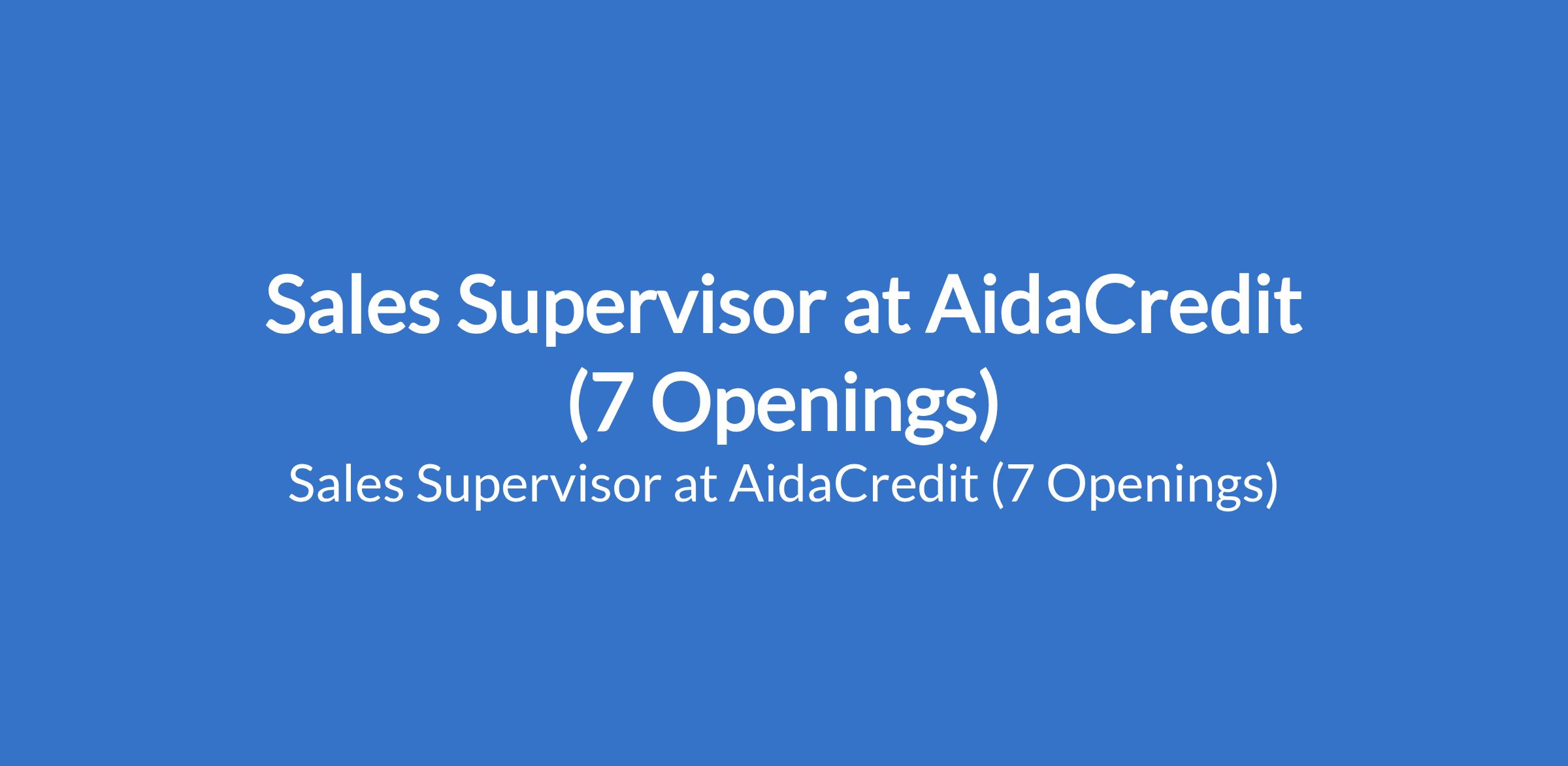 Sales Supervisor at AidaCredit (7 Openings)

Sales Supervisor at AidaCredit (7 Openings)